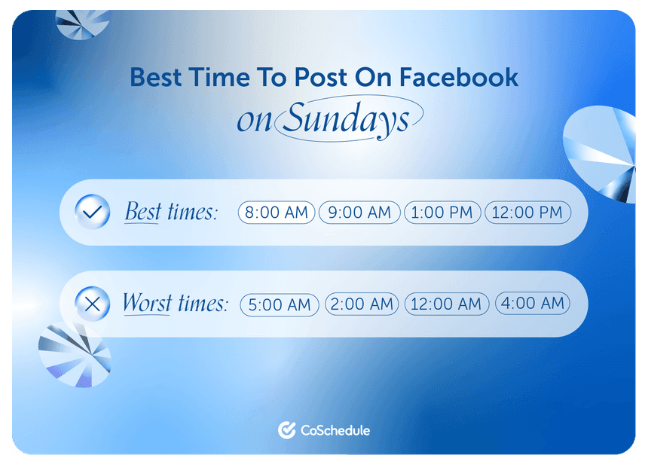 Best Time To Post On Facebook
on Sundays

Best times: 8:00 AM 9:00 AM 1:00 PM 12:00 PM

Worst times: 5:00 AM 2:00 AM 12:00 AM 4:00 AM

CoSchedule